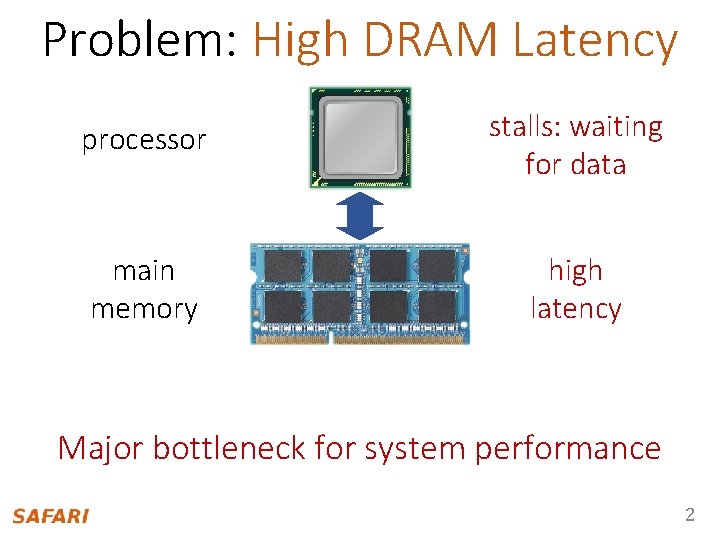 Problem: High DRAM Latency

processor

stalls: waiting for data

main memory

high latency

Major bottleneck for system performance

SAFARI

2